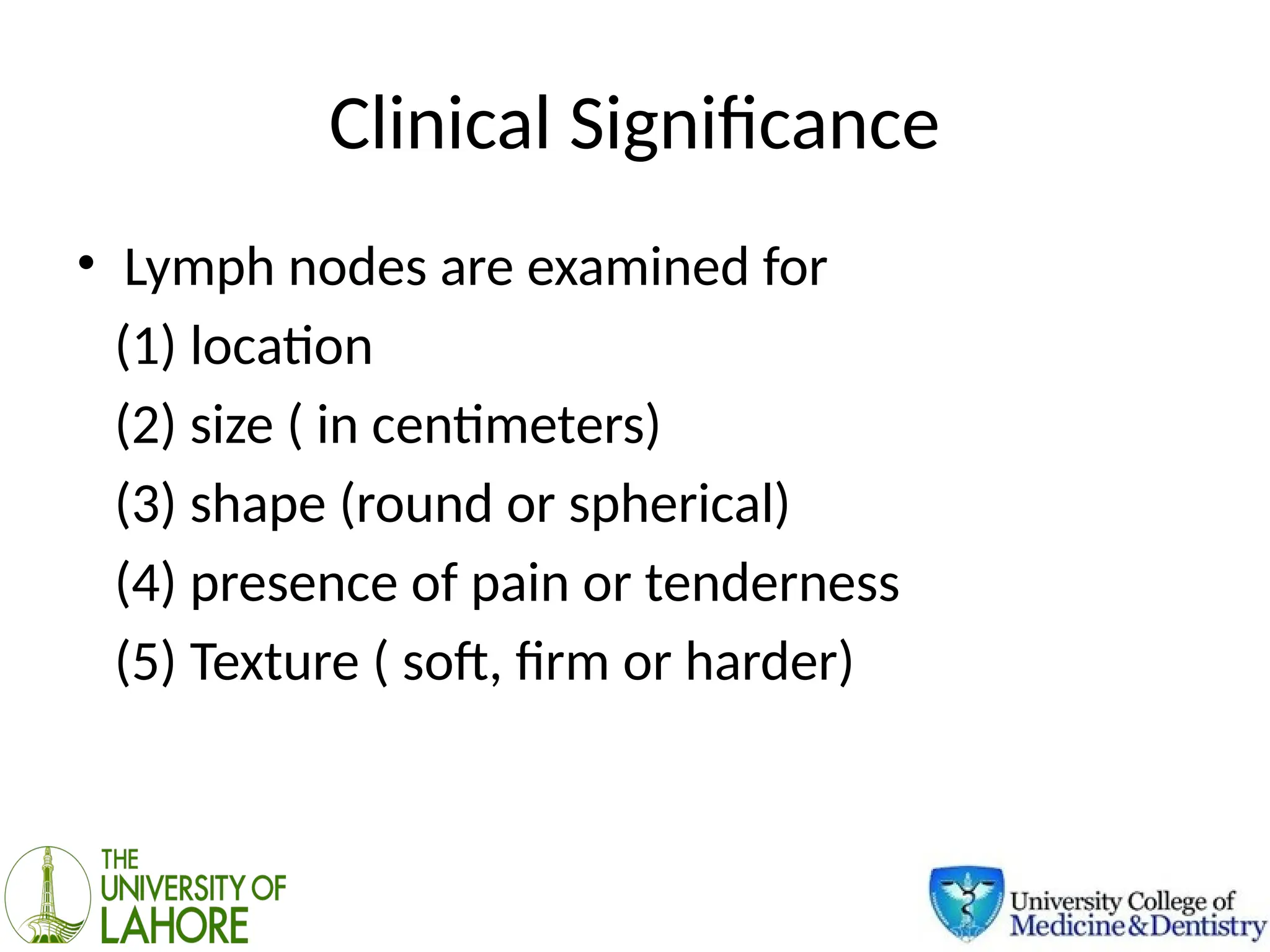 Clinical Significance

• Lymph nodes are examined for

(1) location

(2) size ( in centimeters)

(3) shape (round or spherical)

(4) presence of pain or tenderness

(5) Texture ( soft, firm or harder)

THE UNIVERSITY OF LAHORE

University College of Medicine & Dentistry